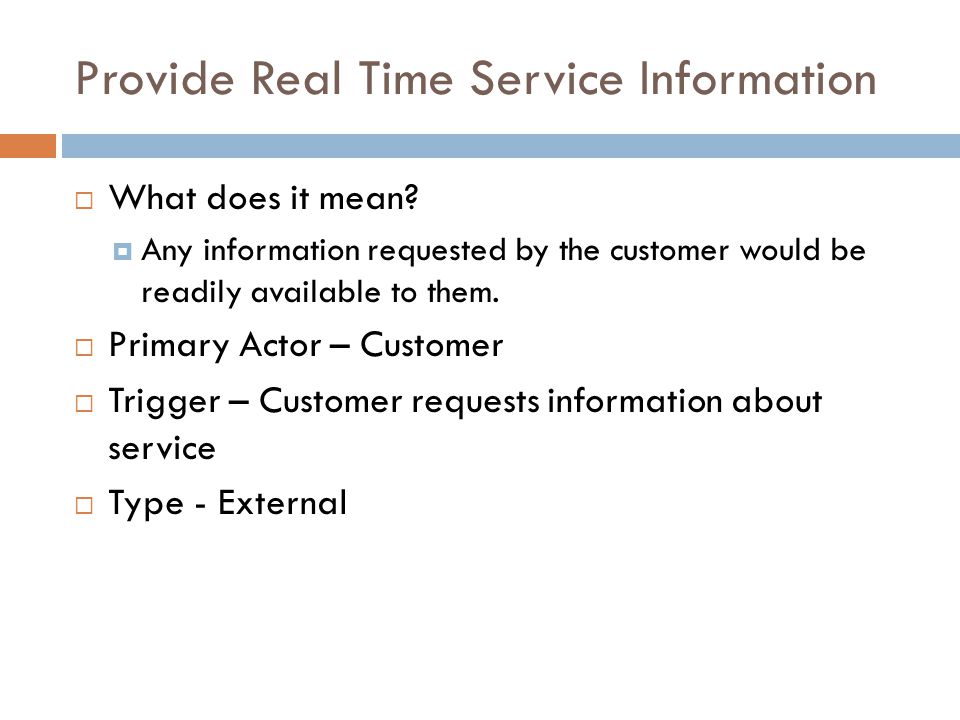 Provide Real Time Service Information

What does it mean?

Any information requested by the customer would be readily available to them.

Primary Actor – Customer

Trigger – Customer requests information about service

Type - External